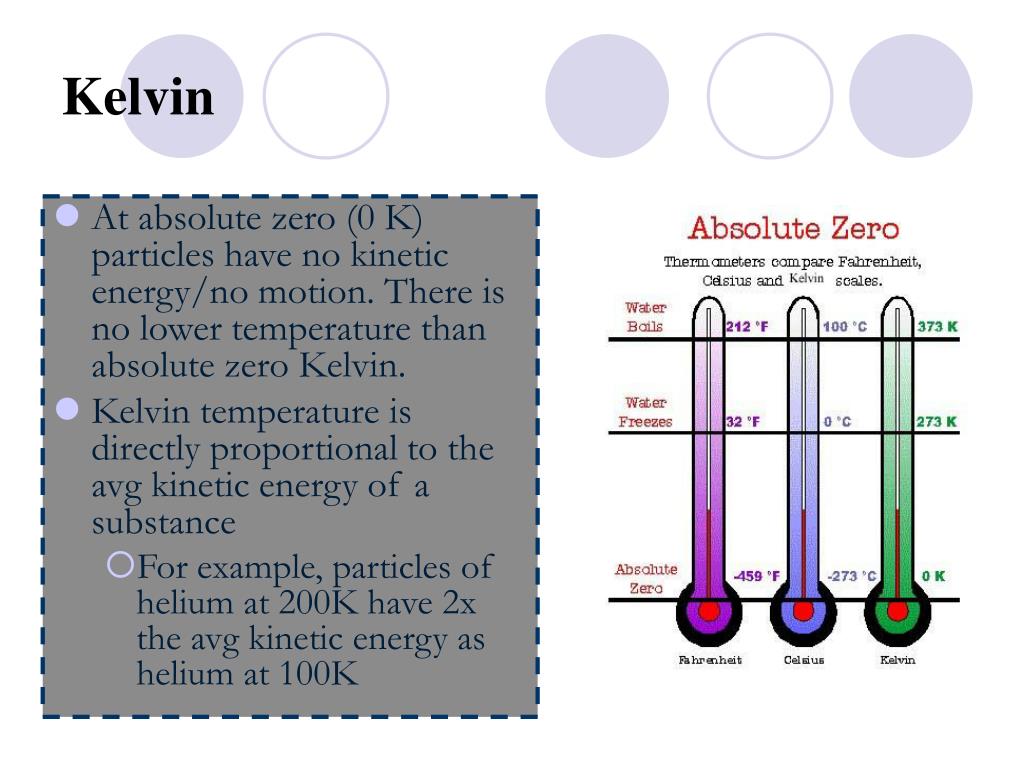 Kelvin

At absolute zero (0 K) particles have no kinetic energy/no motion. There is no lower temperature than absolute zero Kelvin.

Kelvin temperature is directly proportional to the avg kinetic energy of a substance

For example, particles of helium at 200K have 2x the avg kinetic energy as helium at 100K

Absolute Zero

Thermometers compare Fahrenheit, Celsius and Kelvin scales.

Water Boils 212 °F 100 °C 373 K

Water Freezes 32 °F 0 °C 273 K

Absolute Zero -459 °F -273 °C 0 K

Fahrenheit Celsius Kelvin